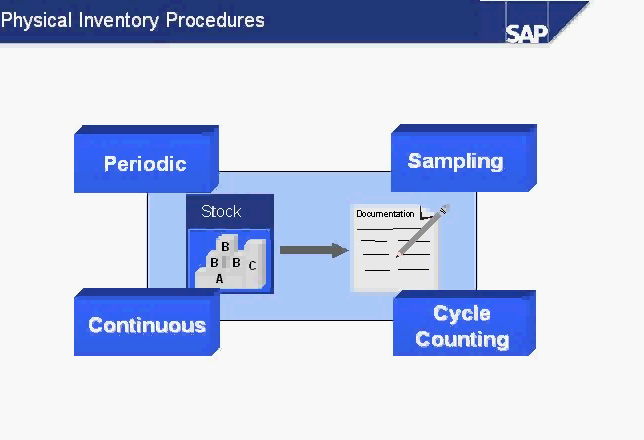 Physical Inventory Procedures

SAP

Periodic

Sampling

Stock

B
B B C
A

Documentation

Continuous

Cycle Counting